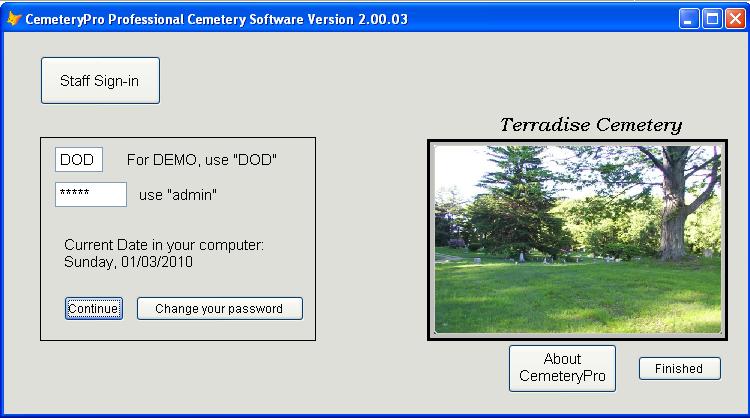 CemeteryPro Professional Cemetery Software Version 2.00.03

Staff Sign-in

DOD For DEMO, use "DOD"

***** use "admin"

Current Date in your computer:
Sunday, 01/03/2010

Continue

Change your password

Terradise Cemetery

About CemeteryPro

Finished